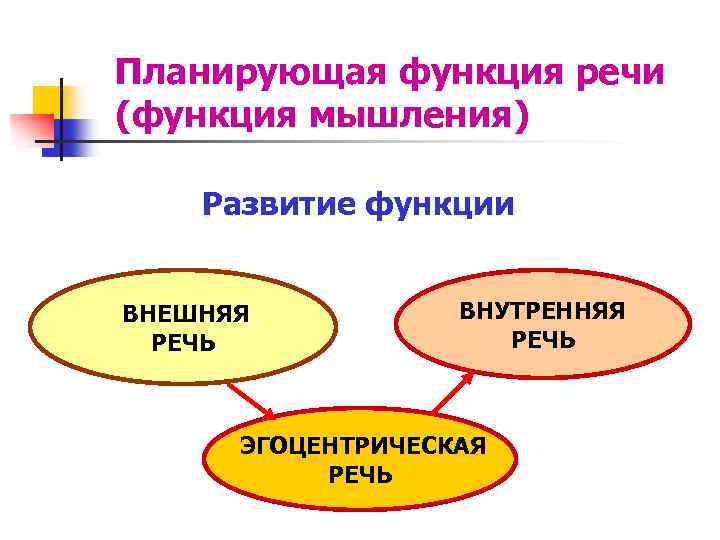 Планирующая функция речи (функция мышления)

Развитие функции

ВНЕШНЯЯ РЕЧЬ

ВНУТРЕННЯЯ РЕЧЬ

ЭГОЦЕНТРИЧЕСКАЯ РЕЧЬ